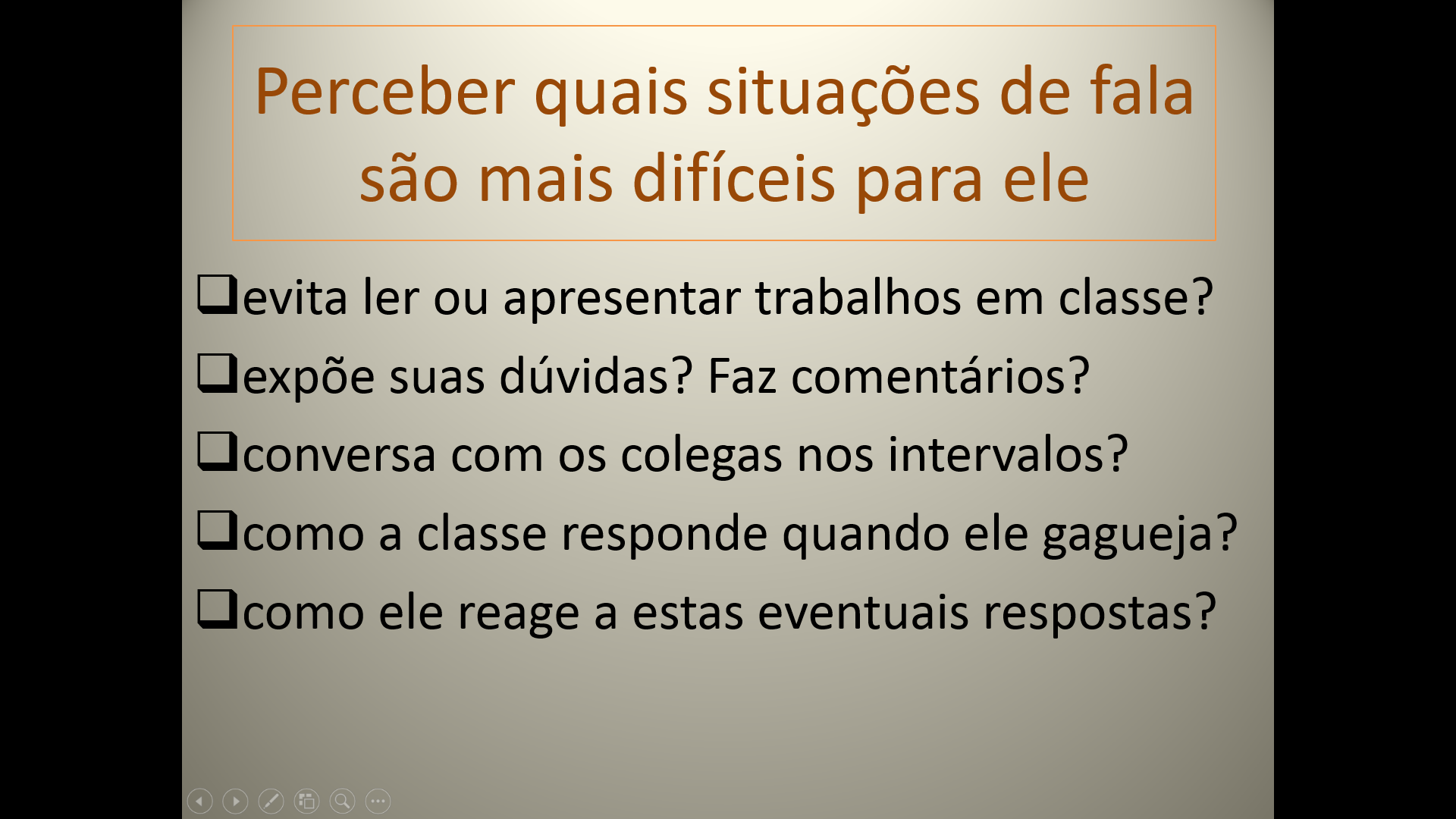 Perceber quais situações de fala são mais difíceis para ele

❑evita ler ou apresentar trabalhos em classe?

❑expõe suas dúvidas? Faz comentários?

❑conversa com os colegas nos intervalos?

❑como a classe responde quando ele gagueja?

❑como ele reage a estas eventuais respostas?